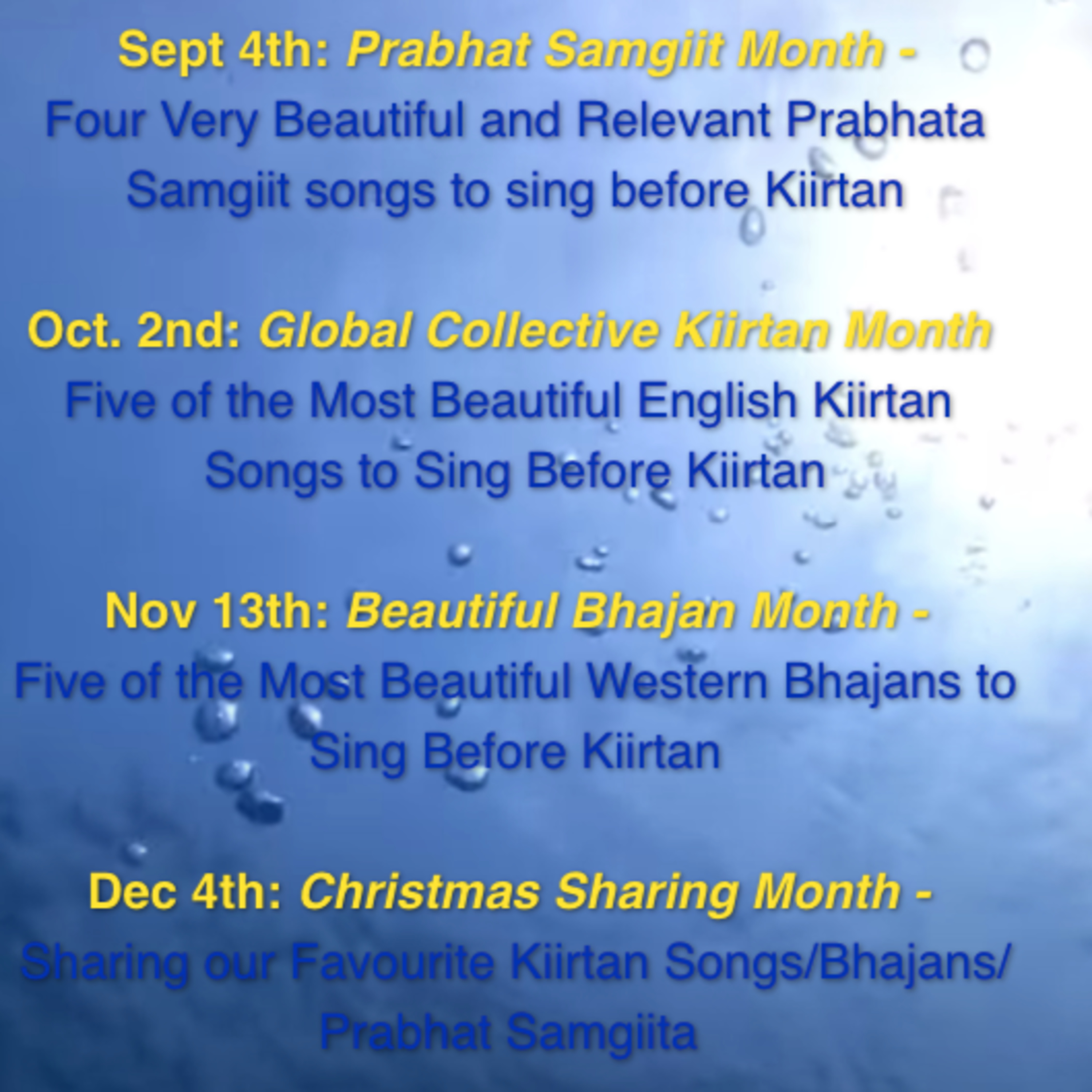 Sept 4th: Prabhat Samgiit Month -
Four Very Beautiful and Relevant Prabhata Samgiit songs to sing before Kiirtan

Oct. 2nd: Global Collective Kiirtan Month
Five of the Most Beautiful English Kiirtan Songs to Sing Before Kiirtan

Nov 13th: Beautiful Bhajan Month -
Five of the Most Beautiful Western Bhajans to Sing Before Kiirtan

Dec 4th: Christmas Sharing Month -
Sharing our Favourite Kiirtan Songs/Bhajans/ Prabhat Samgiita